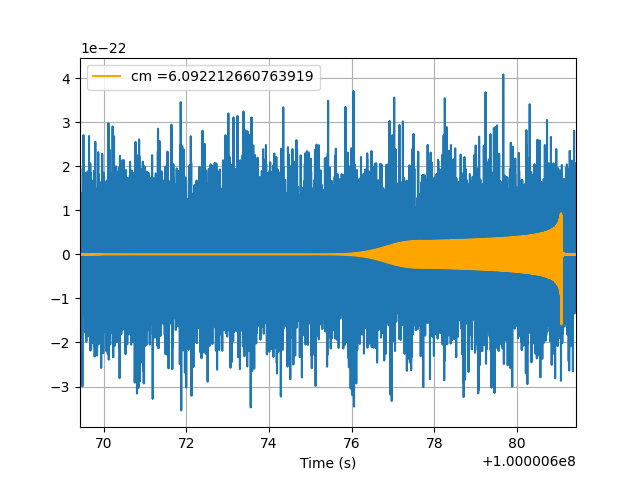 1e−22

cm =6.092212660763919

4
3
2
1
0
−1
−2
−3

70 72 74 76 78 80

Time (s)

+1.000006e8